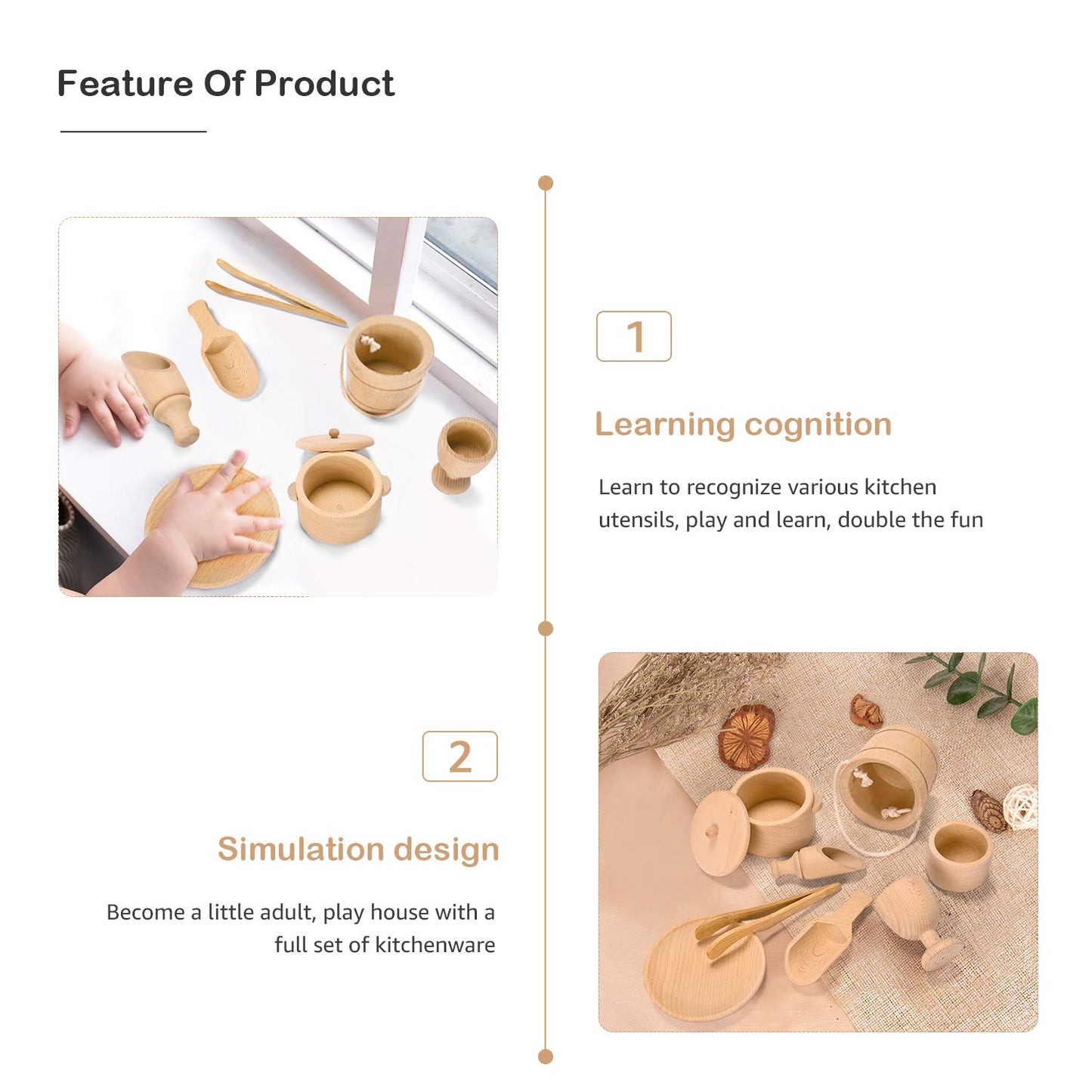 Feature Of Product

1

Learning cognition

Learn to recognize various kitchen utensils, play and learn, double the fun

2

Simulation design

Become a little adult, play house with a full set of kitchenware